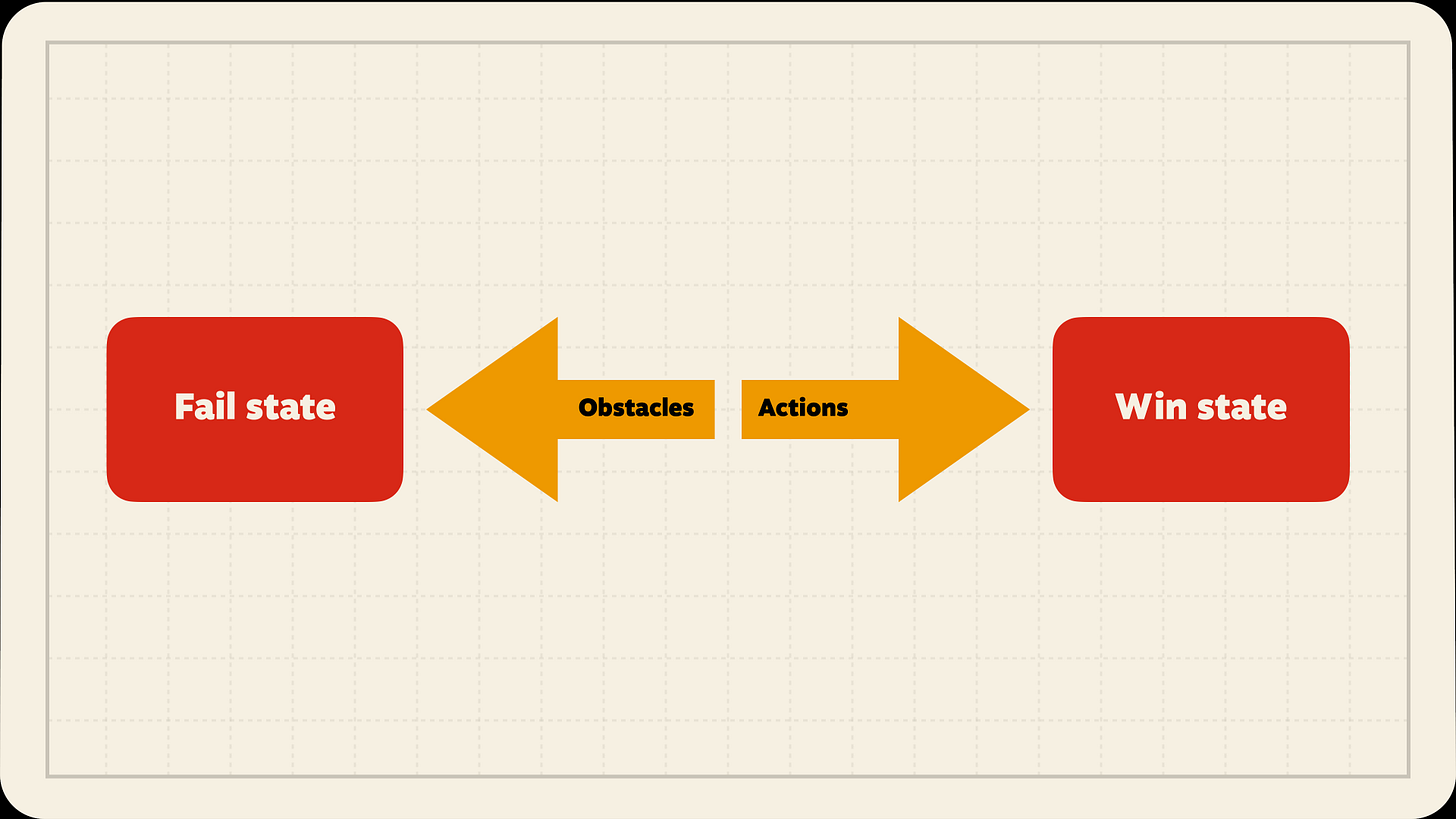 Fail state

Obstacles

Actions

Win state